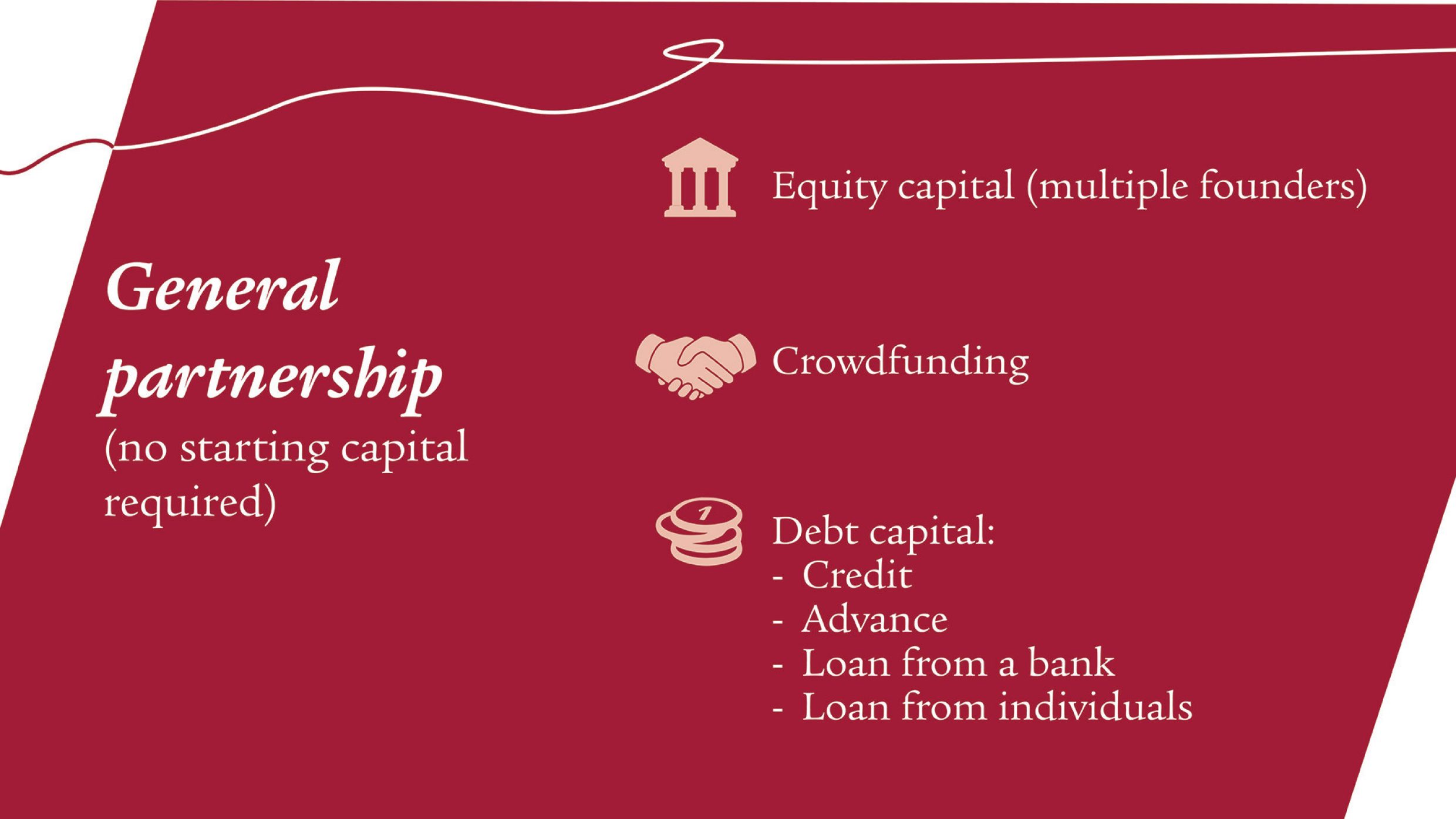 General partnership
(no starting capital required)

Equity capital (multiple founders)

Crowdfunding

1

Debt capital:
- Credit
- Advance
- Loan from a bank
- Loan from individuals